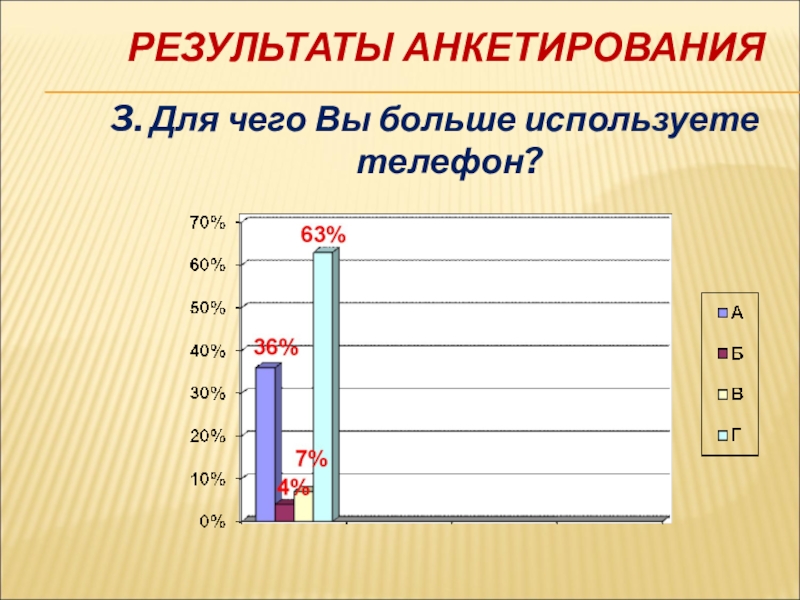 РЕЗУЛЬТАТЫ АНКЕТИРОВАНИЯ

3. Для чего Вы больше используете телефон?

70%
60%
50%
40%
30%
20%
10%
0%

63%
36%
7%
4%

А
Б
В
Г